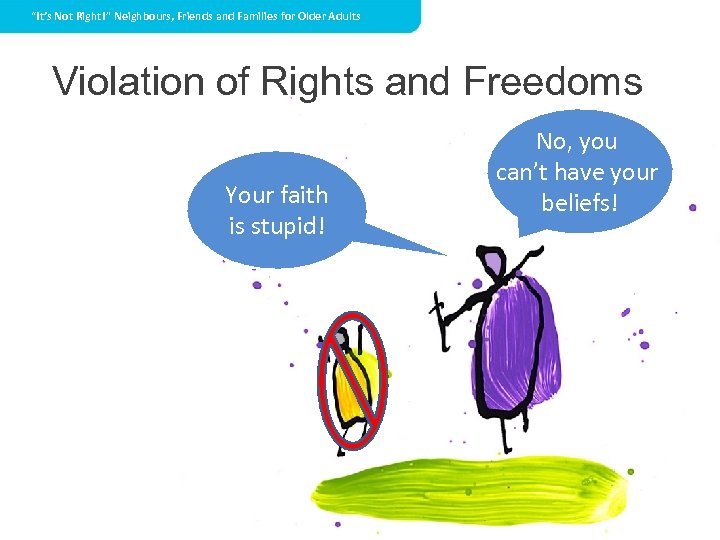 "It's Not Right!" Neighbours, Friends and Families for Older Adults

Violation of Rights and Freedoms

Your faith is stupid!

No, you can't have your beliefs!